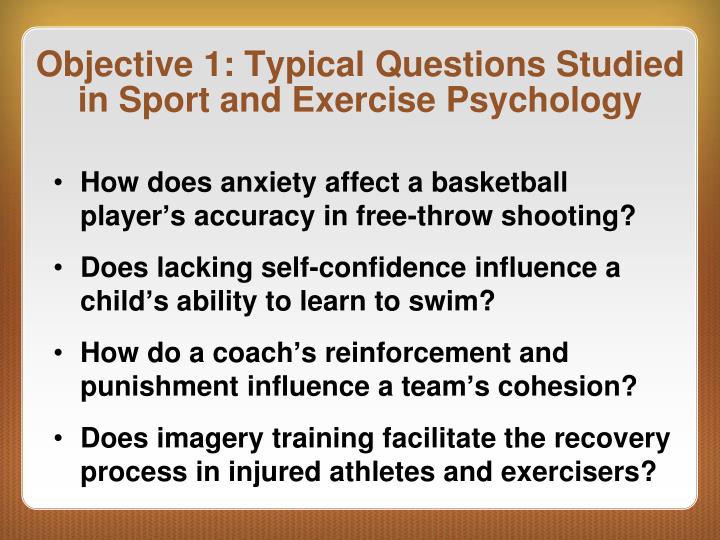 Objective 1: Typical Questions Studied in Sport and Exercise Psychology

• How does anxiety affect a basketball player’s accuracy in free-throw shooting?

• Does lacking self-confidence influence a child’s ability to learn to swim?

• How do a coach’s reinforcement and punishment influence a team’s cohesion?

• Does imagery training facilitate the recovery process in injured athletes and exercisers?